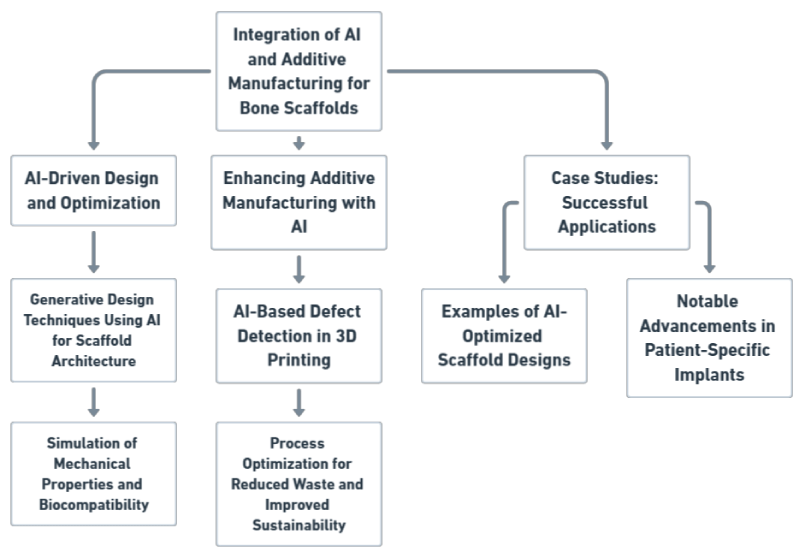 Integration of AI and Additive Manufacturing for Bone Scaffolds

AI-Driven Design and Optimization

Generative Design Techniques Using AI for Scaffold Architecture

Simulation of Mechanical Properties and Biocompatibility

Enhancing Additive Manufacturing with AI

AI-Based Defect Detection in 3D Printing

Process Optimization for Reduced Waste and Improved Sustainability

Case Studies: Successful Applications

Examples of AI-Optimized Scaffold Designs

Notable Advancements in Patient-Specific Implants